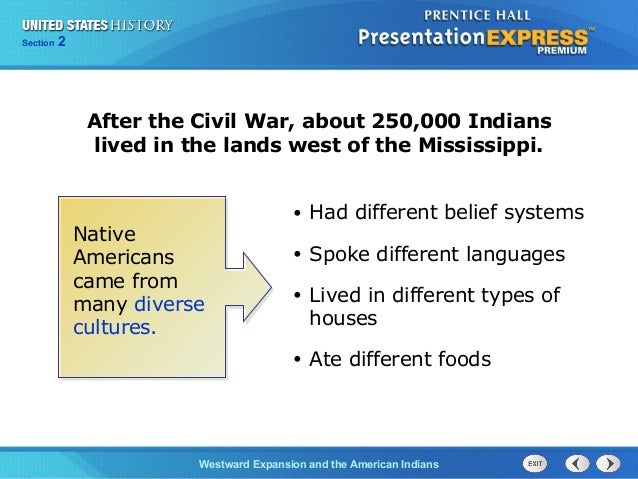 UNITED STATES HISTORY
Section 2

PRENTICE HALL
PresentationEXPRESS™
PREMIUM

After the Civil War, about 250,000 Indians lived in the lands west of the Mississippi.

Native Americans came from many diverse cultures.

• Had different belief systems

• Spoke different languages

• Lived in different types of houses

• Ate different foods

Westward Expansion and the American Indians

EXIT